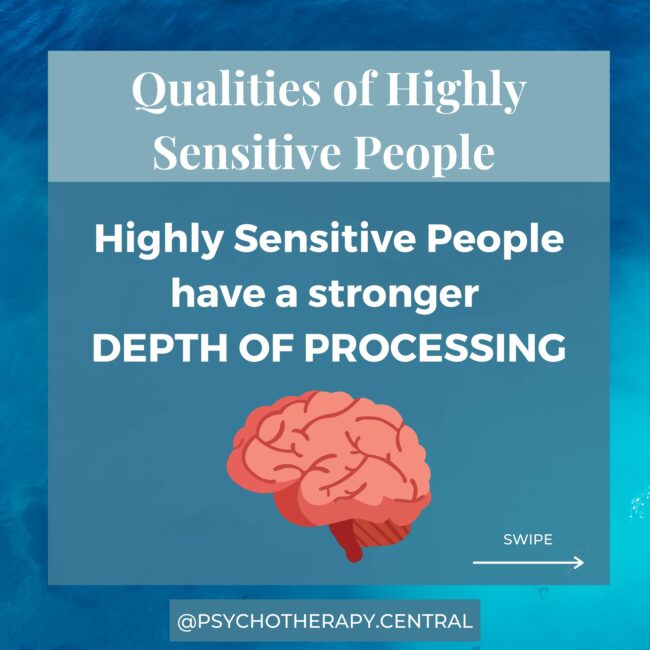 Qualities of Highly Sensitive People

Highly Sensitive People have a stronger DEPTH OF PROCESSING

SWIPE

@PSYCHOTHERAPY.CENTRAL